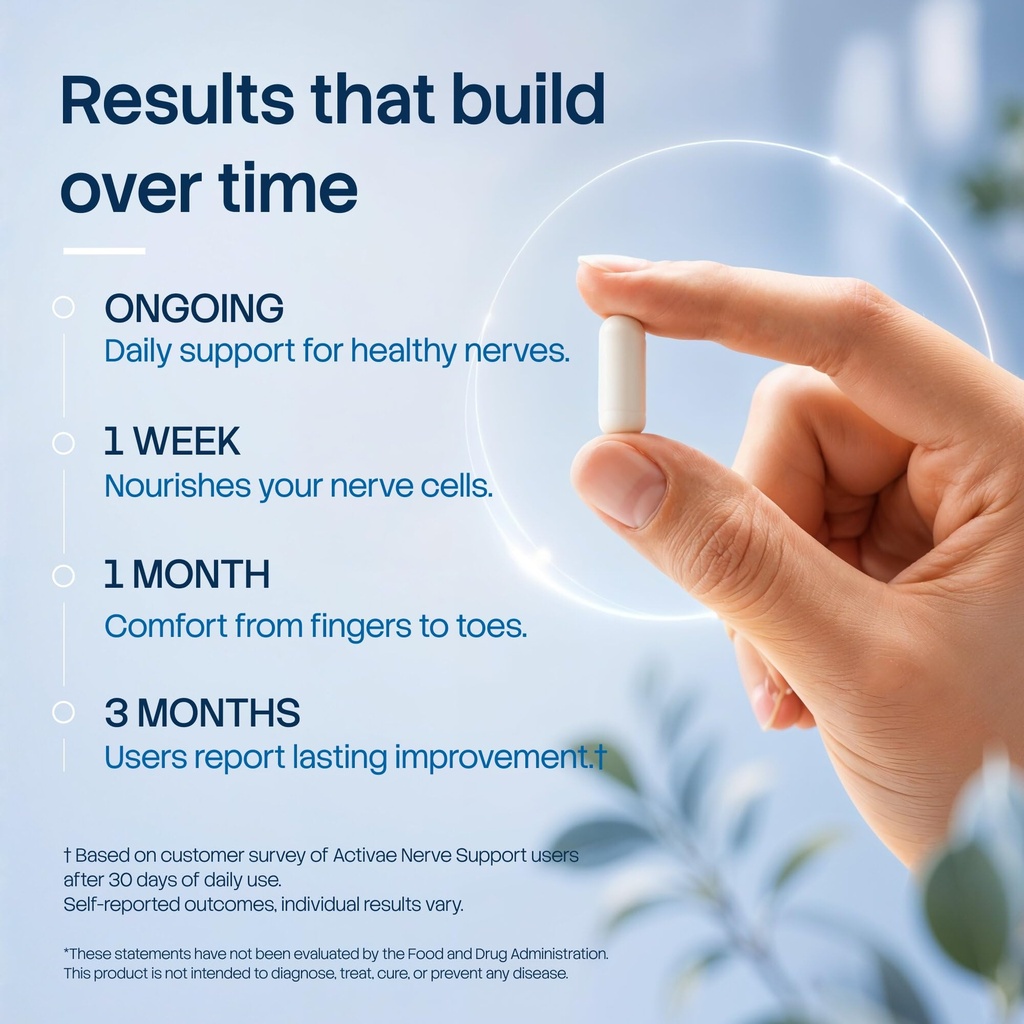 Results that build over time

ONGOING
Daily support for healthy nerves.

1 WEEK
Nourishes your nerve cells.

1 MONTH
Comfort from fingers to toes.

3 MONTHS
Users report lasting improvement.†

† Based on customer survey of Activae Nerve Support users after 30 days of daily use.
Self-reported outcomes, individual results vary.

*These statements have not been evaluated by the Food and Drug Administration. This product is not intended to diagnose, treat, cure, or prevent any disease.